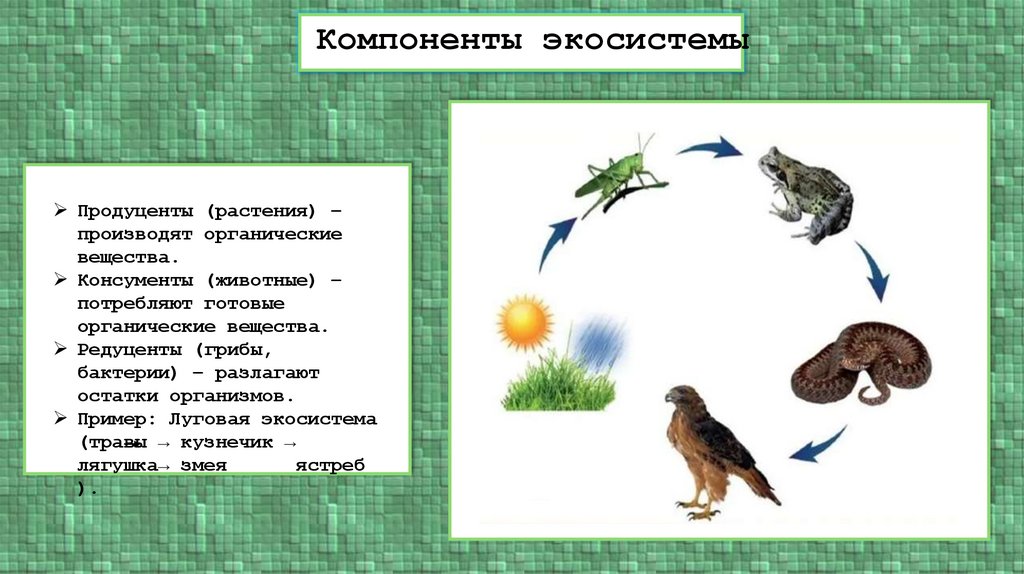 Компоненты экосистемы

➢ Продуценты (растения) – производят органические вещества.
➢ Консументы (животные) – потребляют готовые органические вещества.
➢ Редуценты (грибы, бактерии) – разлагают остатки организмов.
➢ Пример: Луговая экосистема (травы → кузнечик → лягушка→ змея ястреб ).